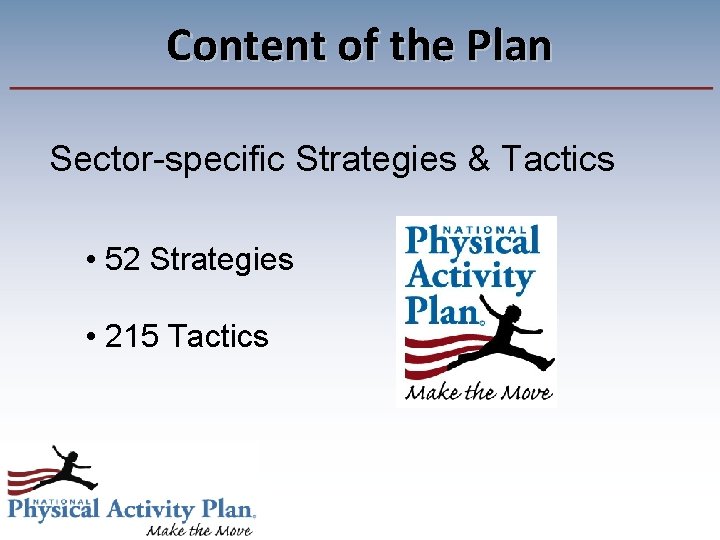 Content of the Plan

Sector-specific Strategies & Tactics

• 52 Strategies

• 215 Tactics

NATIONAL Physical Activity Plan

Make the Move

NATIONAL Physical Activity Plan

Make the Move